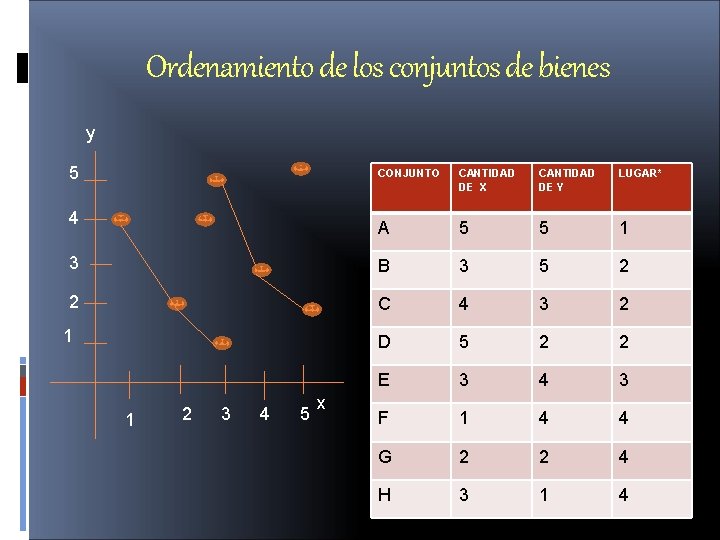 Ordenamiento de los conjuntos de bienes

y
5
4
3
2
1
1 2 3 4 5 x

| CONJUNTO | CANTIDAD DE X | CANTIDAD DE Y | LUGAR* |
|---|---|---|---|
| A | 5 | 5 | 1 |
| B | 3 | 5 | 2 |
| C | 4 | 3 | 2 |
| D | 5 | 2 | 2 |
| E | 3 | 4 | 3 |
| F | 1 | 4 | 4 |
| G | 2 | 2 | 4 |
| H | 3 | 1 | 4 |